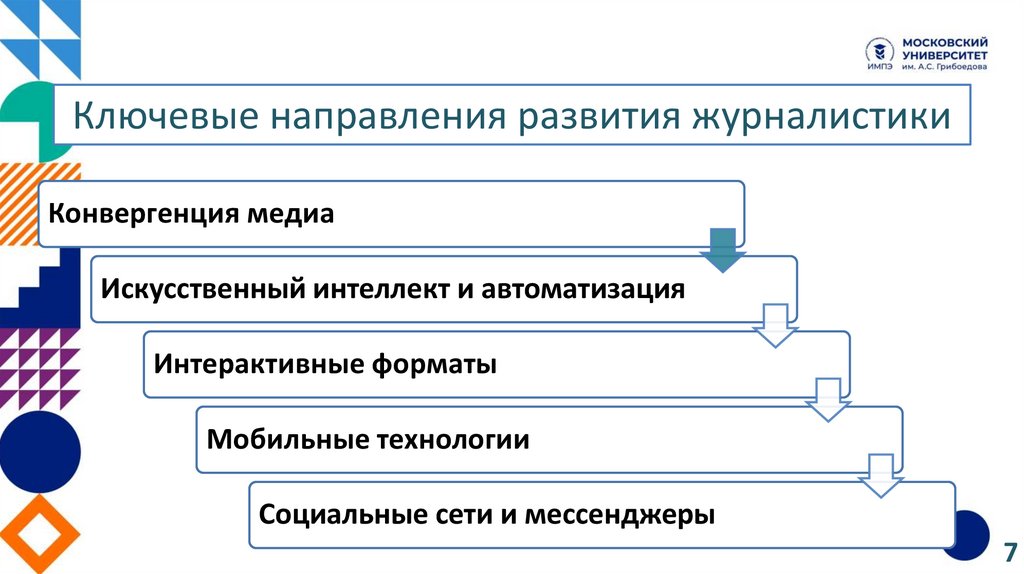 ИМПЭ МОСКОВСКИЙ УНИВЕРСИТЕТ им. А.С. Грибоедова

Ключевые направления развития журналистики

Конвергенция медиа

Искусственный интеллект и автоматизация

Интерактивные форматы

Мобильные технологии

Социальные сети и мессенджеры

7